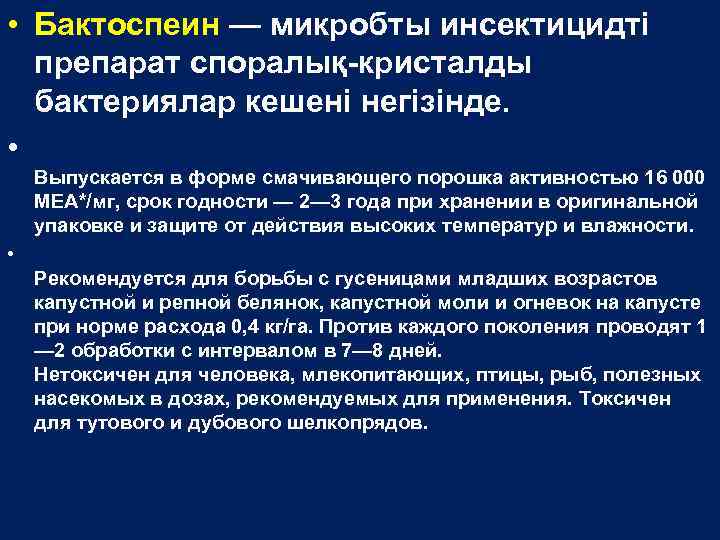 • Бактоспеин — микробты инсектицидті препарат споралық-кристалды бактериялар кешені негізінде.

•

Выпускается в форме смачивающего порошка активностью 16 000 МЕА*/мг, срок годности — 2—3 года при хранении в оригинальной упаковке и защите от действия высоких температур и влажности.

•

Рекомендуется для борьбы с гусеницами младших возрастов капустной и репной белянок, капустной моли и огневок на капусте при норме расхода 0,4 кг/га. Против каждого поколения проводят 1—2 обработки с интервалом в 7—8 дней.
Нетоксичен для человека, млекопитающих, птицы, рыб, полезных насекомых в дозах, рекомендуемых для применения. Токсичен для тутового и дубового шелкопрядов.